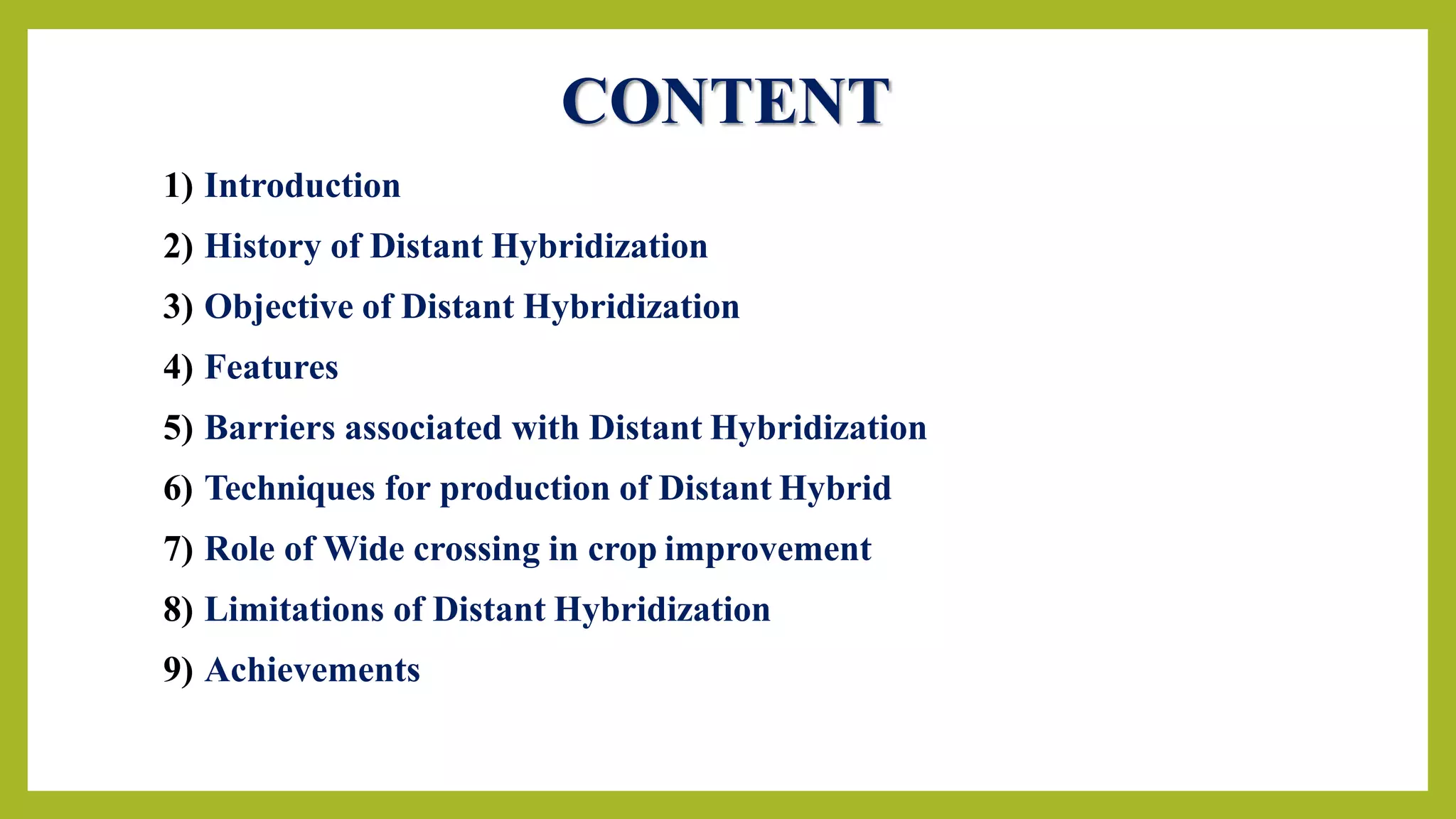 CONTENT

1) Introduction
2) History of Distant Hybridization
3) Objective of Distant Hybridization
4) Features
5) Barriers associated with Distant Hybridization
6) Techniques for production of Distant Hybrid
7) Role of Wide crossing in crop improvement
8) Limitations of Distant Hybridization
9) Achievements